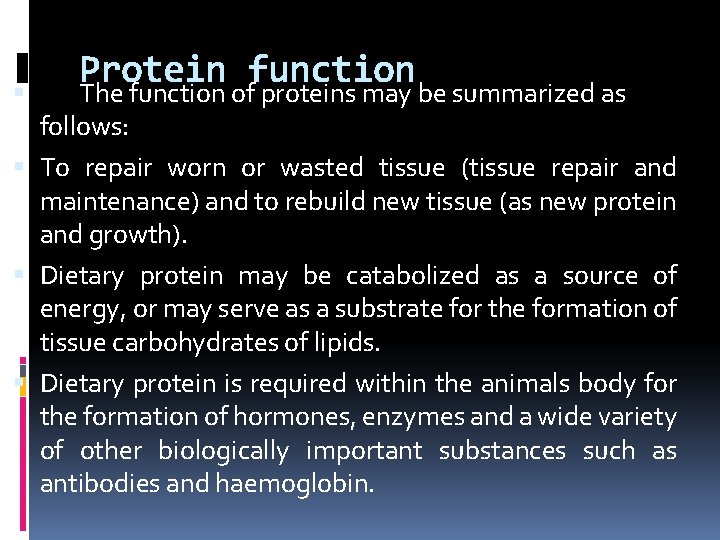 Protein function

The function of proteins may be summarized as follows:

To repair worn or wasted tissue (tissue repair and maintenance) and to rebuild new tissue (as new protein and growth).

Dietary protein may be catabolized as a source of energy, or may serve as a substrate for the formation of tissue carbohydrates of lipids.

Dietary protein is required within the animals body for the formation of hormones, enzymes and a wide variety of other biologically important substances such as antibodies and haemoglobin.